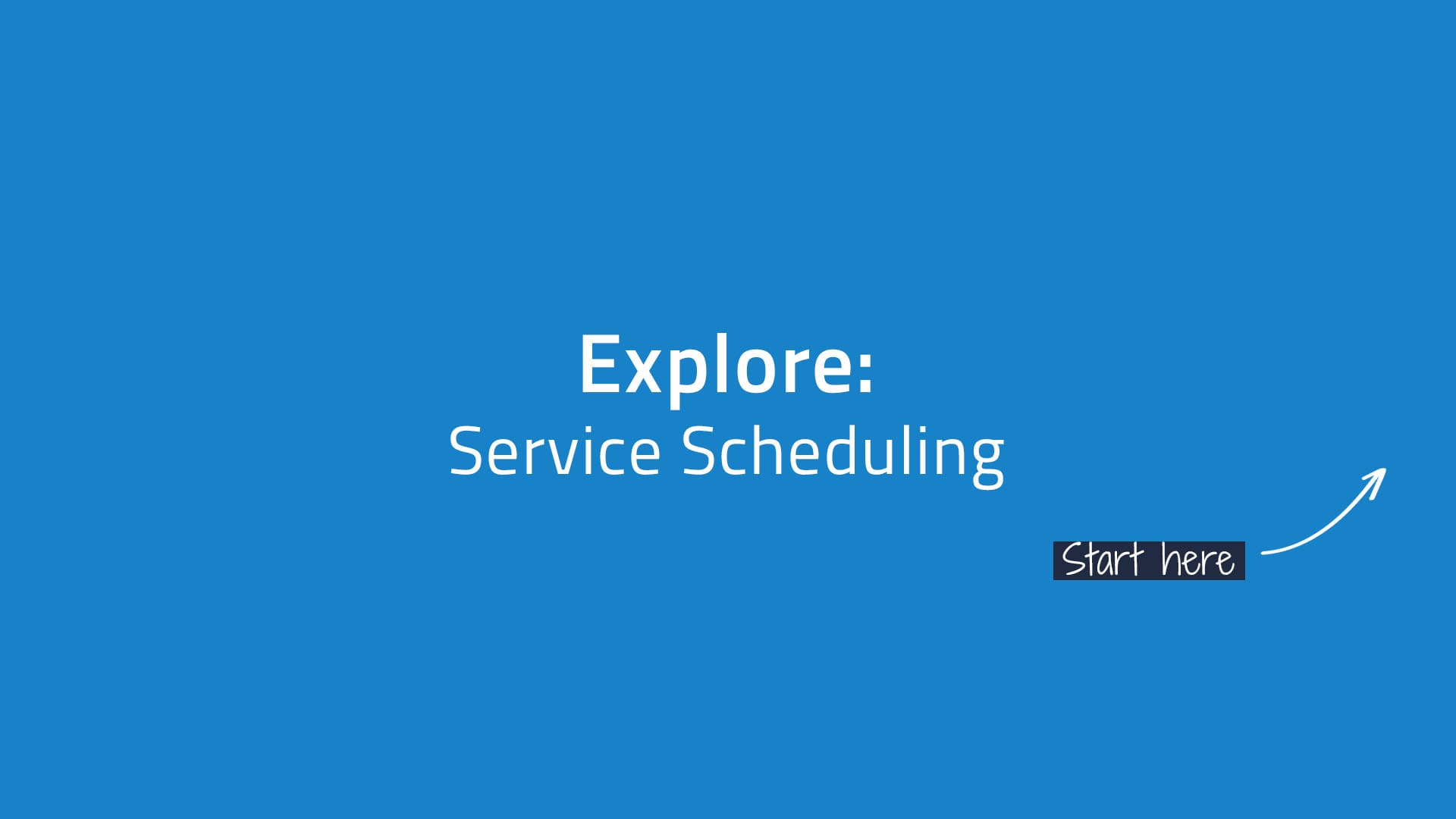 Explore:
Service Scheduling

Start here